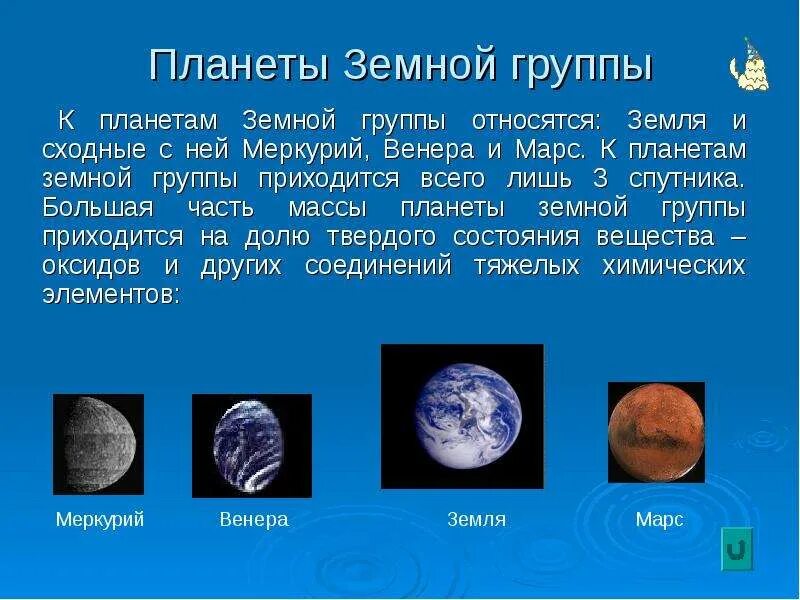 Планеты Земной группы

К планетам Земной группы относятся: Земля и сходные с ней Меркурий, Венера и Марс. К планетам земной группы приходится всего лишь 3 спутника. Большая часть массы планеты земной группы приходится на долю твердого состояния вещества – оксидов и других соединений тяжелых химических элементов:

Меркурий

Венера

Земля

Марс